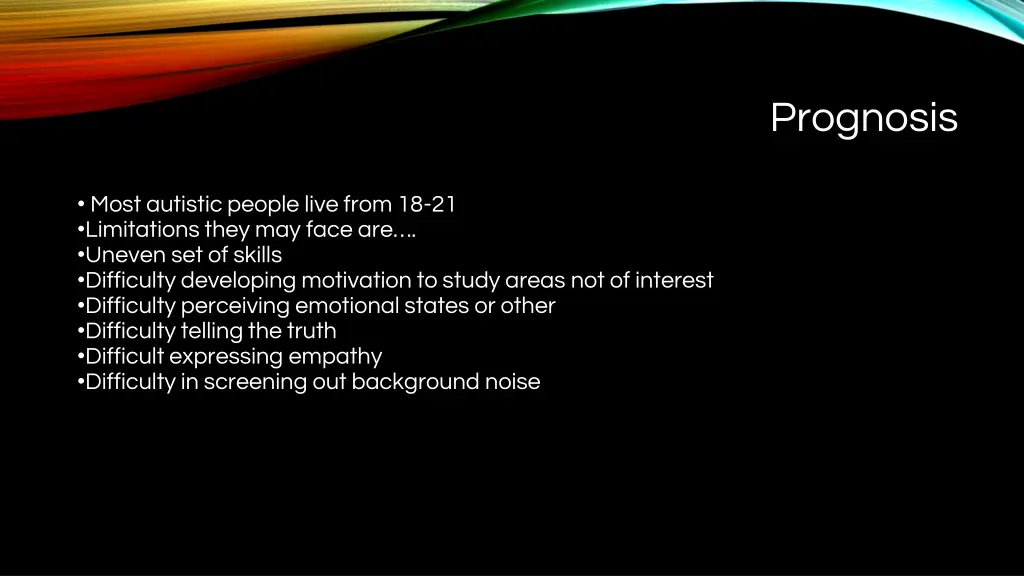 Prognosis

• Most autistic people live from 18-21
•Limitations they may face are….
•Uneven set of skills
•Difficulty developing motivation to study areas not of interest
•Difficulty perceiving emotional states or other
•Difficulty telling the truth
•Difficult expressing empathy
•Difficulty in screening out background noise